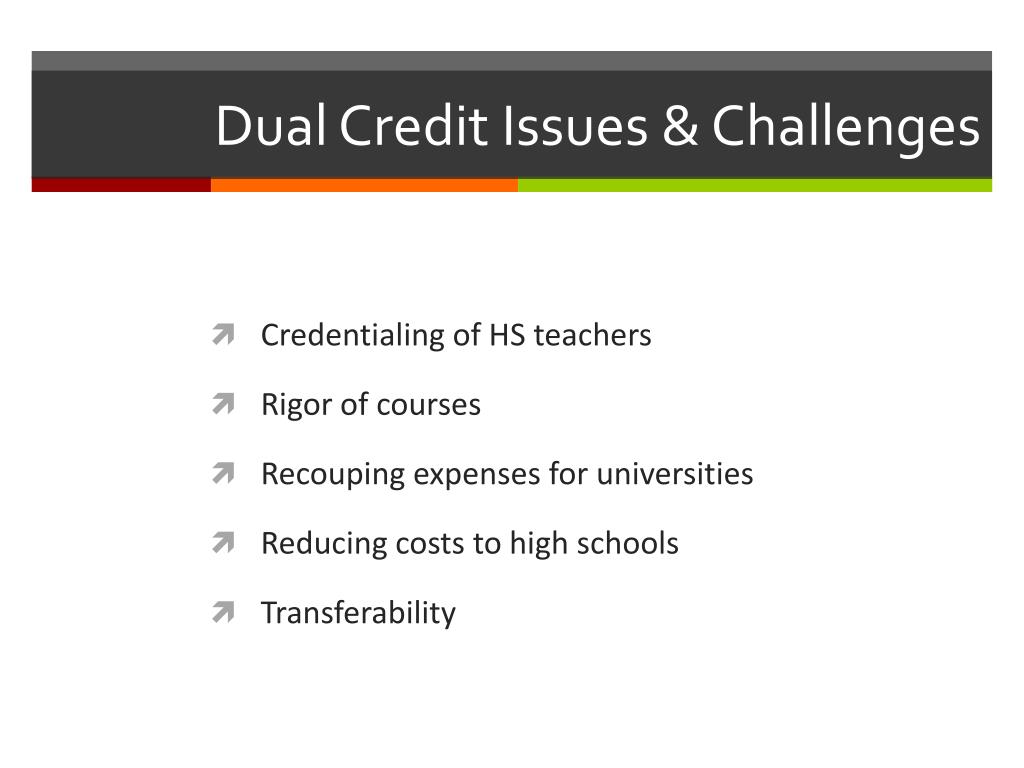 Dual Credit Issues & Challenges

Credentialing of HS teachers

Rigor of courses

Recouping expenses for universities

Reducing costs to high schools

Transferability